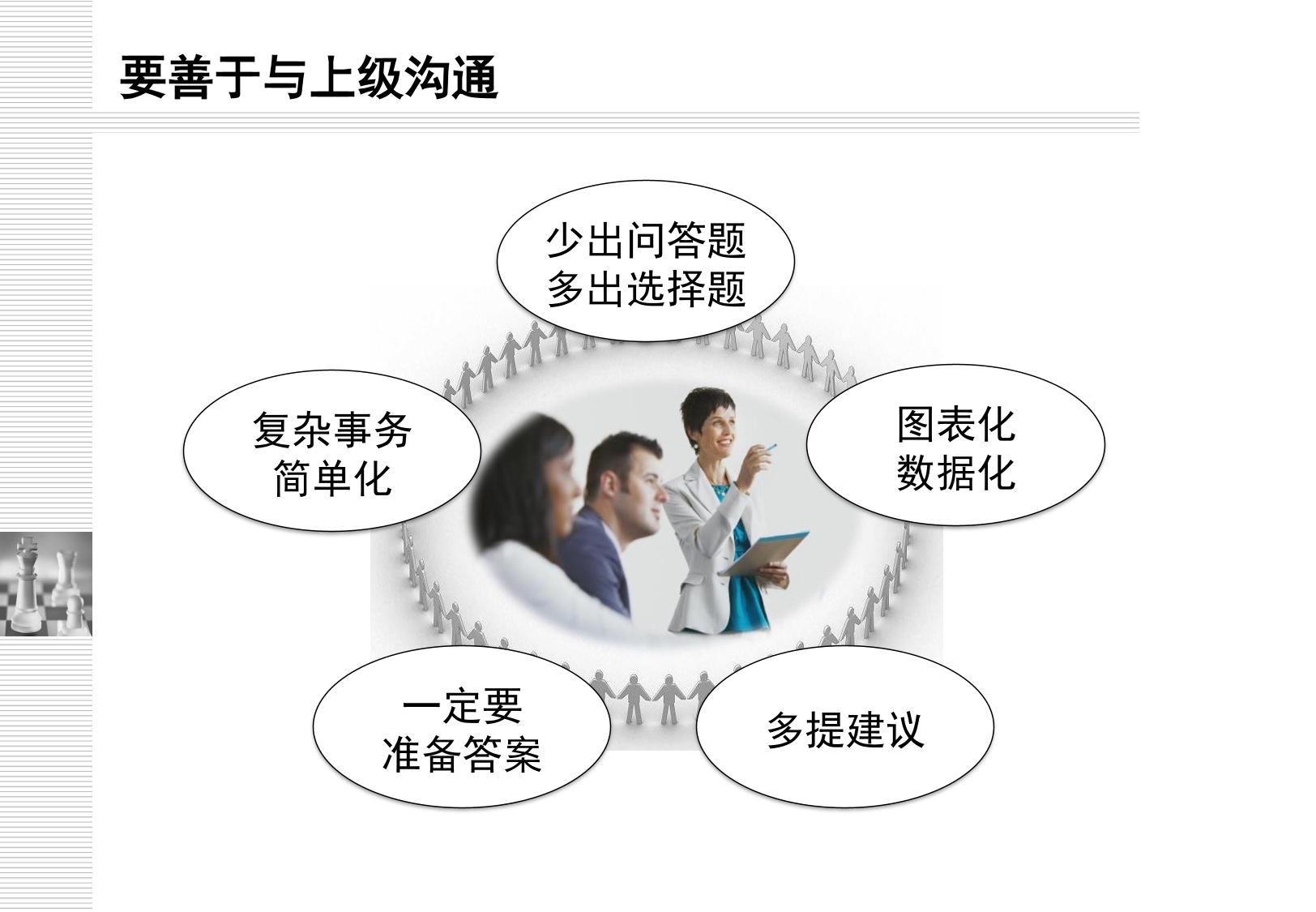 要善于与上级沟通

少出问答题
多出选择题

复杂事务
简单化

图表化
数据化

一定要
准备答案

多提建议